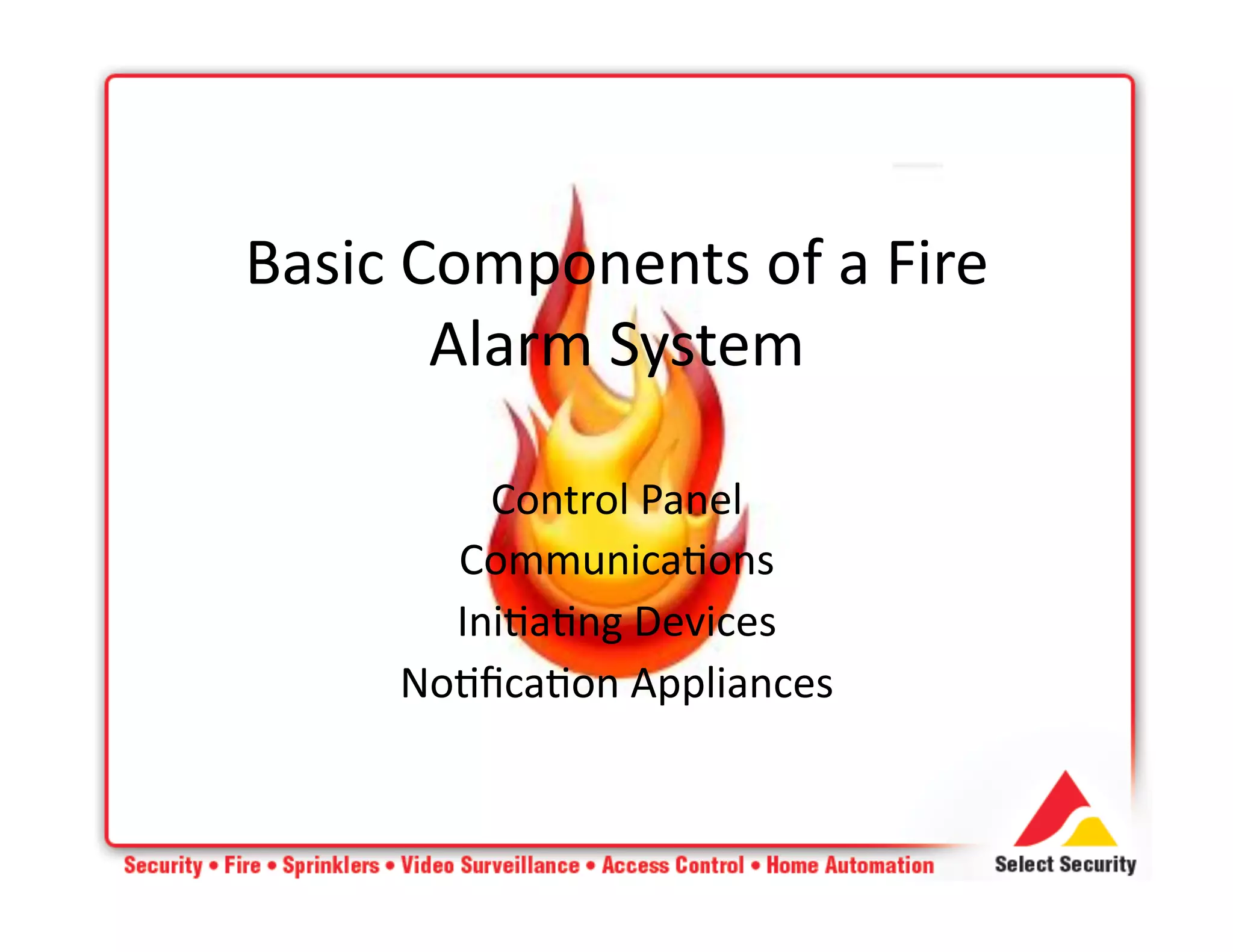 Basic Components of a Fire Alarm System

Control Panel
Communications
Initiating Devices
Notification Appliances

Security • Fire • Sprinklers • Video Surveillance • Access Control • Home Automation

Select Security